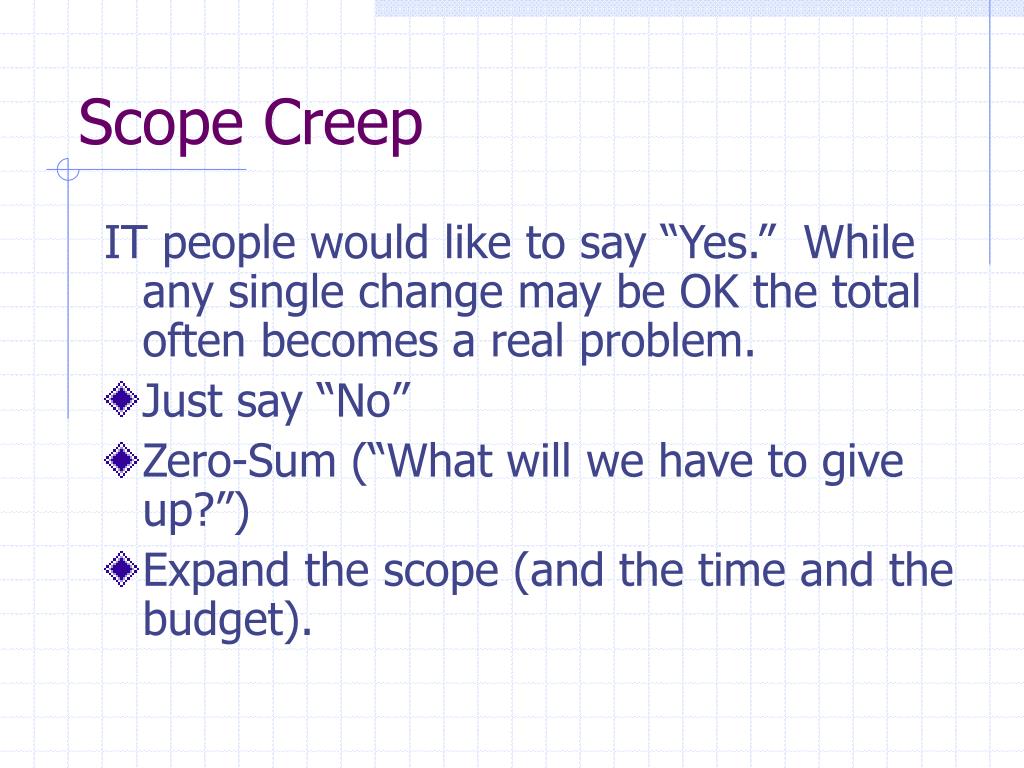 Scope Creep

IT people would like to say “Yes.” While any single change may be OK the total often becomes a real problem.

Just say “No”

Zero-Sum (“What will we have to give up?”)

Expand the scope (and the time and the budget).